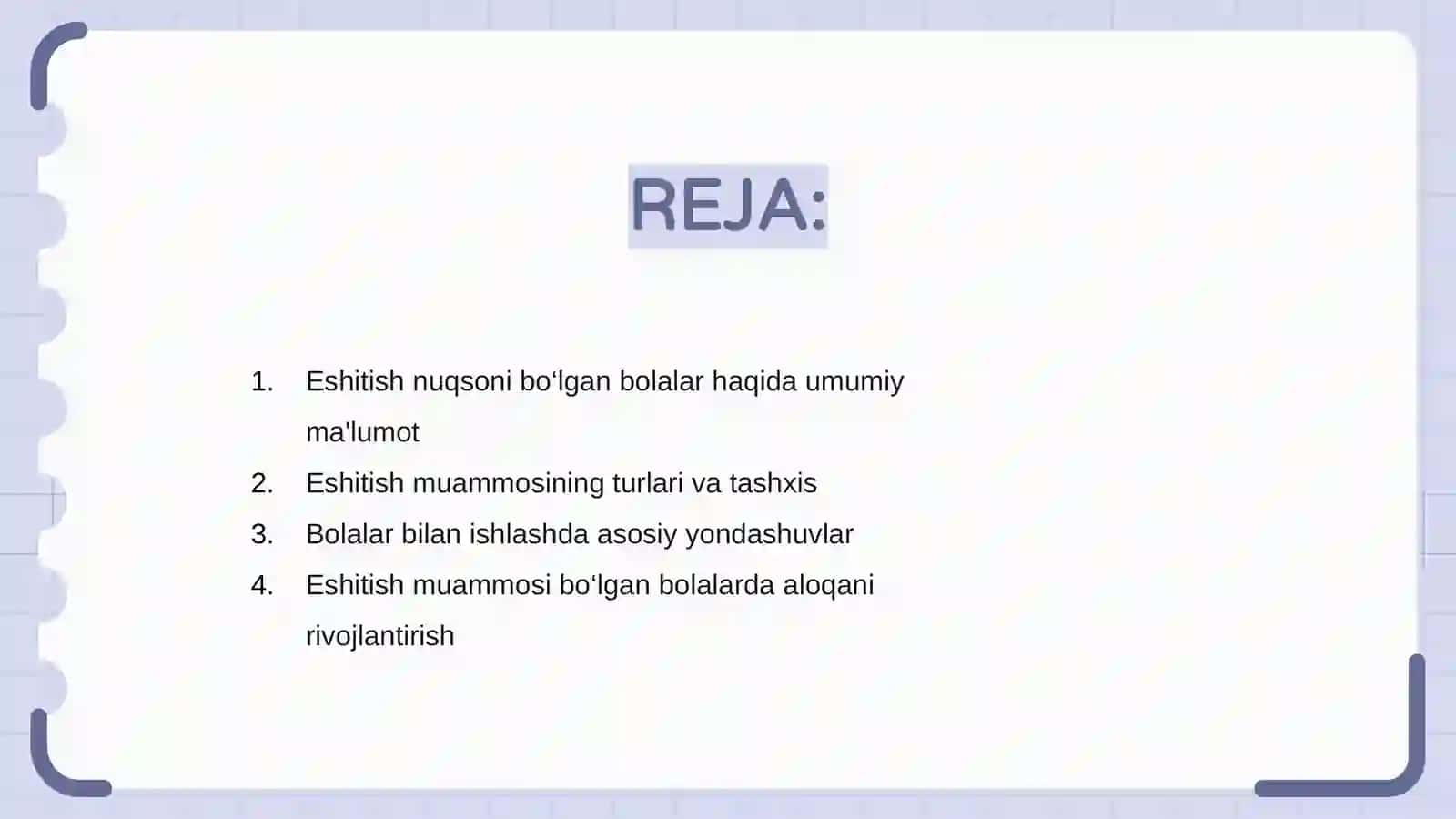 REJA:

1. Eshitish nuqsoni bo‘lgan bolalar haqida umumiy ma'lumot
2. Eshitish muammosining turlari va tashxis
3. Bolalar bilan ishlashda asosiy yondashuvlar
4. Eshitish muammosi bo‘lgan bolalarda aloqani rivojlantirish